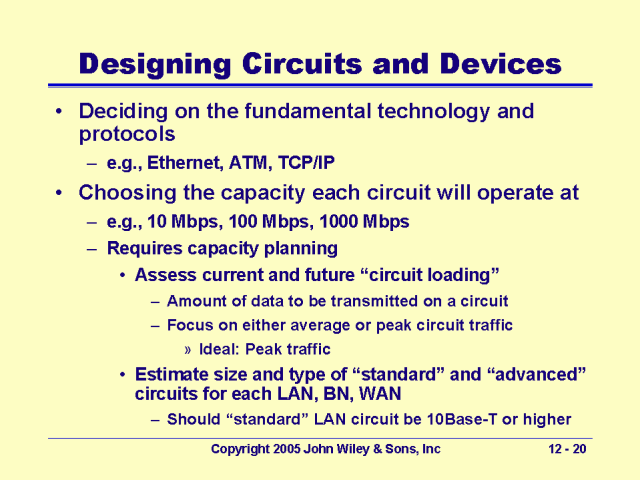 Designing Circuits and Devices

• Deciding on the fundamental technology and protocols
– e.g., Ethernet, ATM, TCP/IP

• Choosing the capacity each circuit will operate at
– e.g., 10 Mbps, 100 Mbps, 1000 Mbps
– Requires capacity planning
• Assess current and future “circuit loading”
– Amount of data to be transmitted on a circuit
– Focus on either average or peak circuit traffic
» Ideal: Peak traffic
• Estimate size and type of “standard” and “advanced” circuits for each LAN, BN, WAN
– Should “standard” LAN circuit be 10Base-T or higher

Copyright 2005 John Wiley & Sons, Inc

12 - 20